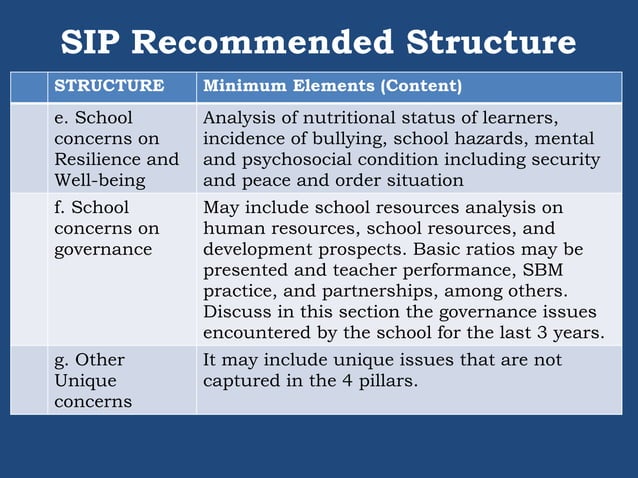 SIP Recommended Structure

| | STRUCTURE | Minimum Elements (Content) |
|---|---|---|
| | e. School concerns on Resilience and Well-being | Analysis of nutritional status of learners, incidence of bullying, school hazards, mental and psychosocial condition including security and peace and order situation |
| | f. School concerns on governance | May include school resources analysis on human resources, school resources, and development prospects. Basic ratios may be presented and teacher performance, SBM practice, and partnerships, among others. Discuss in this section the governance issues encountered by the school for the last 3 years. |
| | g. Other Unique concerns | It may include unique issues that are not captured in the 4 pillars. |